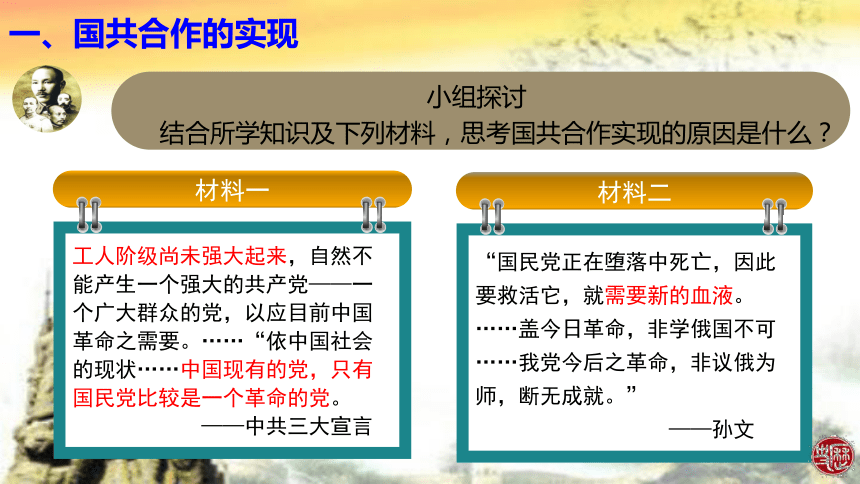 一、国共合作的实现

小组探讨
结合所学知识及下列材料，思考国共合作实现的原因是什么？

材料一

工人阶级尚未强大起来，自然不能产生一个强大的共产党——一个广大群众的党，以应目前中国革命之需要。……“依中国社会的现状……中国现有的党，只有国民党比较是一个革命的党。
——中共三大宣言

材料二

“国民党正在堕落中死亡，因此要救活它，就需要新的血液。……盖今日革命，非学俄国不可……我党今后之革命，非议俄为师，断无成就。”
——孙文